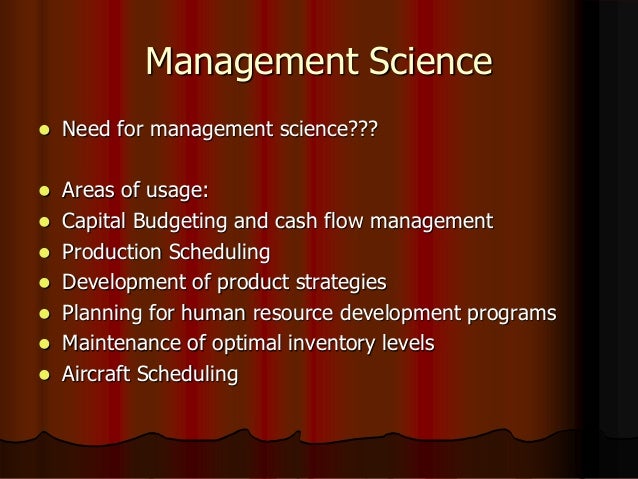 Management Science

- Need for management science???

- Areas of usage:
- Capital Budgeting and cash flow management
- Production Scheduling
- Development of product strategies
- Planning for human resource development programs
- Maintenance of optimal inventory levels
- Aircraft Scheduling